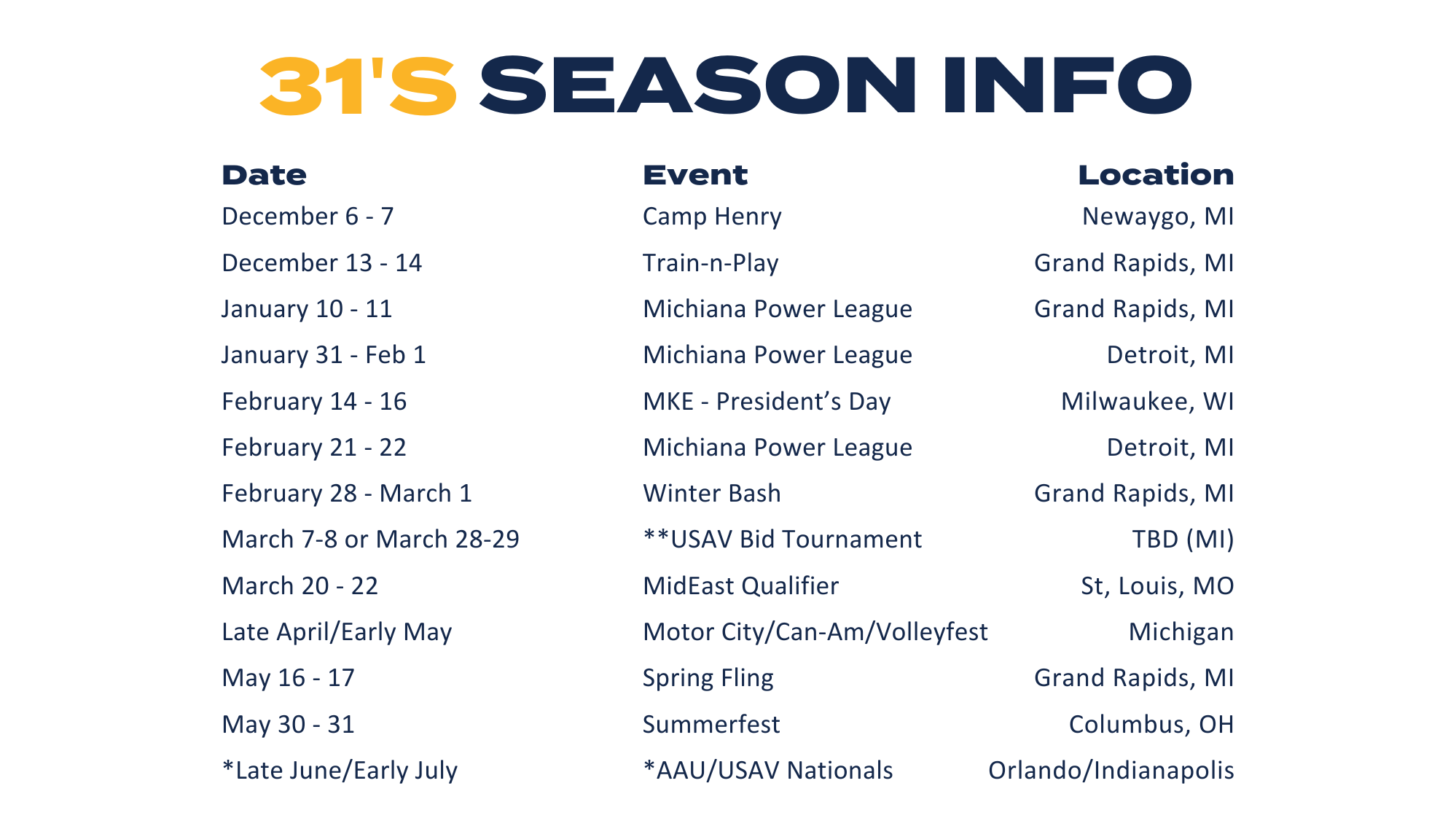 31'S SEASON INFO

| Date | Event | Location |
|---|---|---|
| December 6 - 7 | Camp Henry | Newaygo, MI |
| December 13 - 14 | Train-n-Play | Grand Rapids, MI |
| January 10 - 11 | Michiana Power League | Grand Rapids, MI |
| January 31 - Feb 1 | Michiana Power League | Detroit, MI |
| February 14 - 16 | MKE - President's Day | Milwaukee, WI |
| February 21 - 22 | Michiana Power League | Detroit, MI |
| February 28 - March 1 | Winter Bash | Grand Rapids, MI |
| March 7-8 or March 28-29 | **USAV Bid Tournament | TBD (MI) |
| March 20 - 22 | MidEast Qualifier | St, Louis, MO |
| Late April/Early May | Motor City/Can-Am/Volleyfest | Michigan |
| May 16 - 17 | Spring Fling | Grand Rapids, MI |
| May 30 - 31 | Summerfest | Columbus, OH |
| *Late June/Early July | *AAU/USAV Nationals | Orlando/Indianapolis |